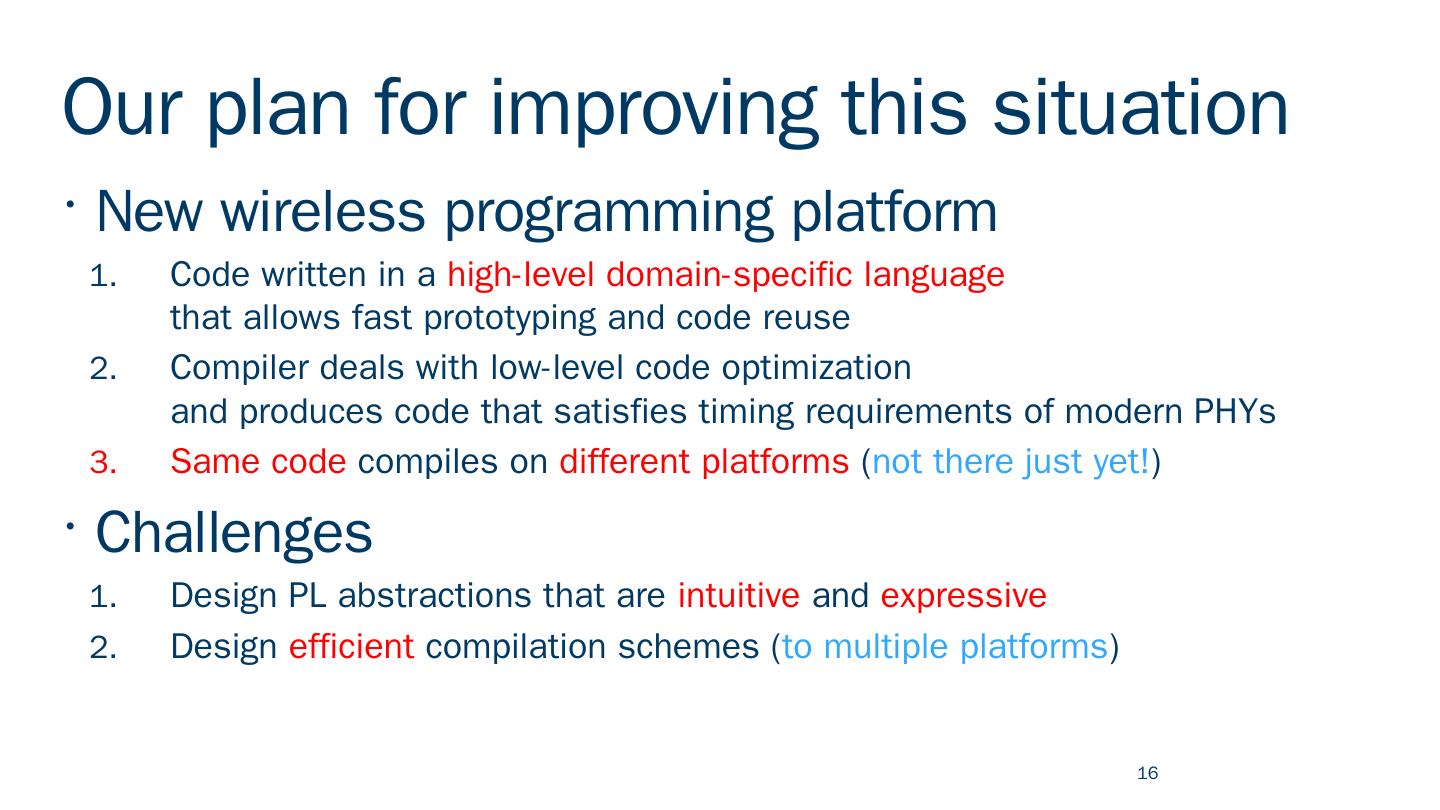 Our plan for improving this situation

• New wireless programming platform

1. Code written in a high-level domain-specific language that allows fast prototyping and code reuse
2. Compiler deals with low-level code optimization and produces code that satisfies timing requirements of modern PHYs
3. Same code compiles on different platforms (not there just yet!)

• Challenges

1. Design PL abstractions that are intuitive and expressive
2. Design efficient compilation schemes (to multiple platforms)

16